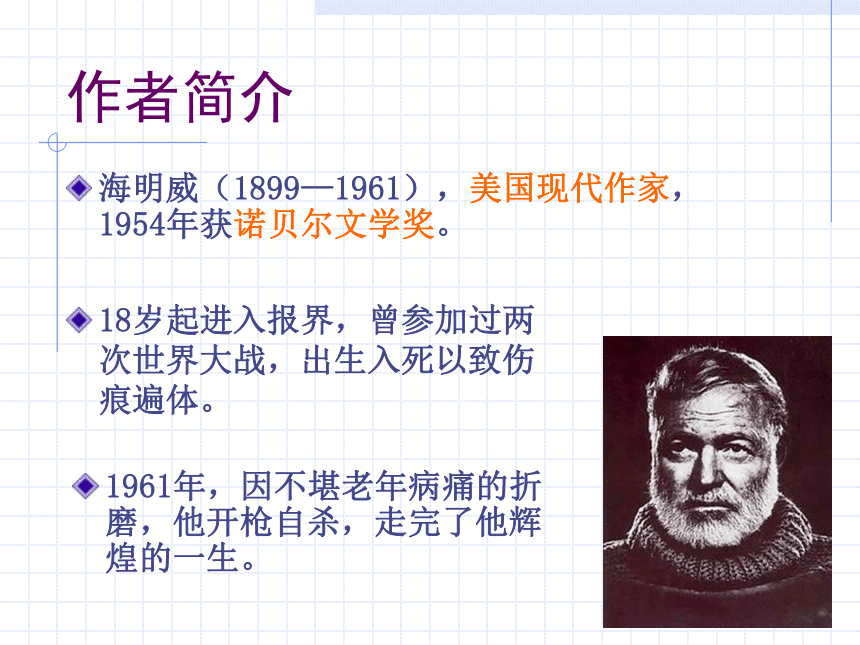 作者简介

海明威（1899—1961），美国现代作家，1954年获诺贝尔文学奖。

18岁起进入报界，曾参加过两次世界大战，出生入死以致伤痕遍体。

1961年，因不堪老年病痛的折磨，他开枪自杀，走完了他辉煌的一生。